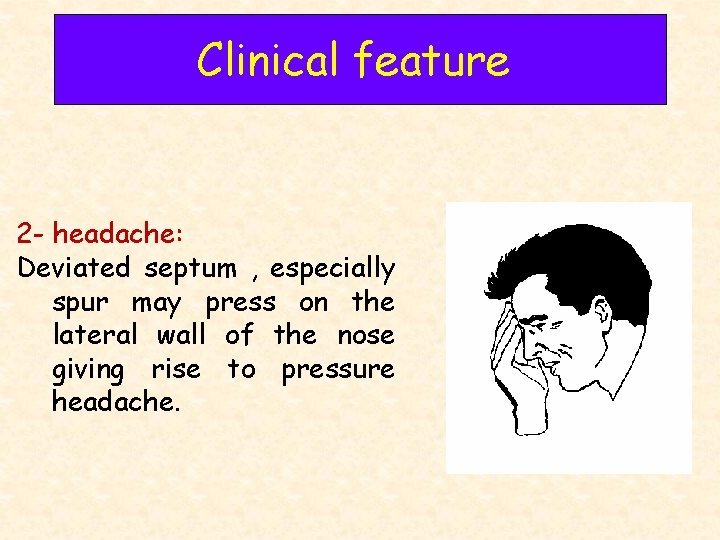 Clinical feature

2- headache:
Deviated septum , especially spur may press on the lateral wall of the nose giving rise to pressure headache.